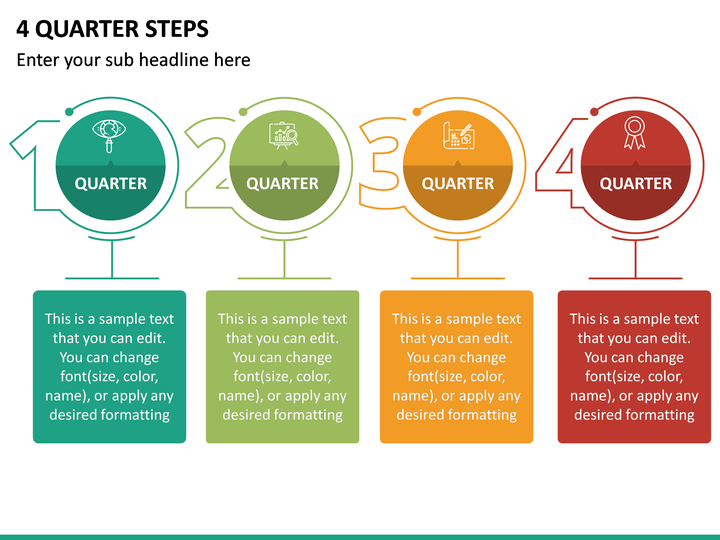 4 QUARTER STEPS

Enter your sub headline here

1
QUARTER

2
QUARTER

3
QUARTER

4
QUARTER

This is a sample text that you can edit. You can change font(size, color, name), or apply any desired formatting

This is a sample text that you can edit. You can change font(size, color, name), or apply any desired formatting

This is a sample text that you can edit. You can change font(size, color, name), or apply any desired formatting

This is a sample text that you can edit. You can change font(size, color, name), or apply any desired formatting